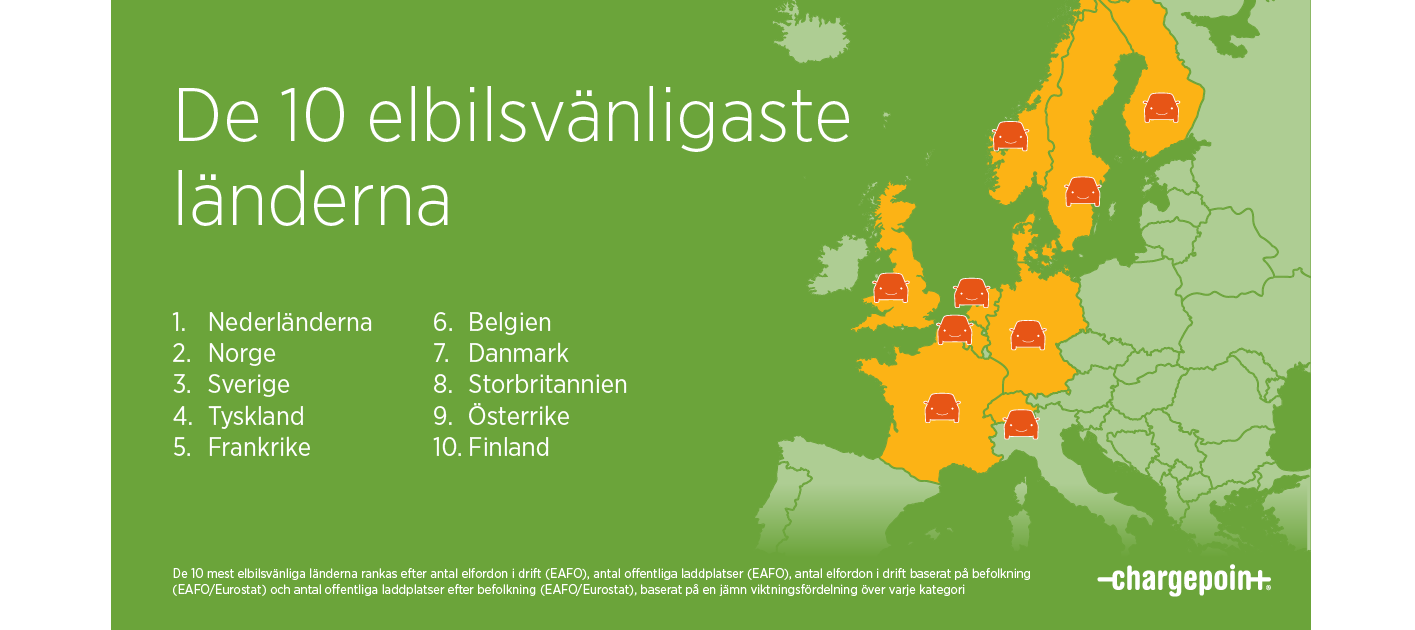 De 10 elbilsvänligaste länderna

1. Nederländerna
2. Norge
3. Sverige
4. Tyskland
5. Frankrike

6. Belgien
7. Danmark
8. Storbritannien
9. Österrike
10. Finland

De 10 mest elbilsvänliga länderna rankas efter antal elfordon i drift (EAFO), antal offentliga laddplatser (EAFO), antal elfordon i drift baserat på befolkning (EAFO/Eurostat) och antal offentliga laddplatser efter befolkning (EAFO/Eurostat), baserat på en jämn viktningsfördelning över varje kategori

chargepoint